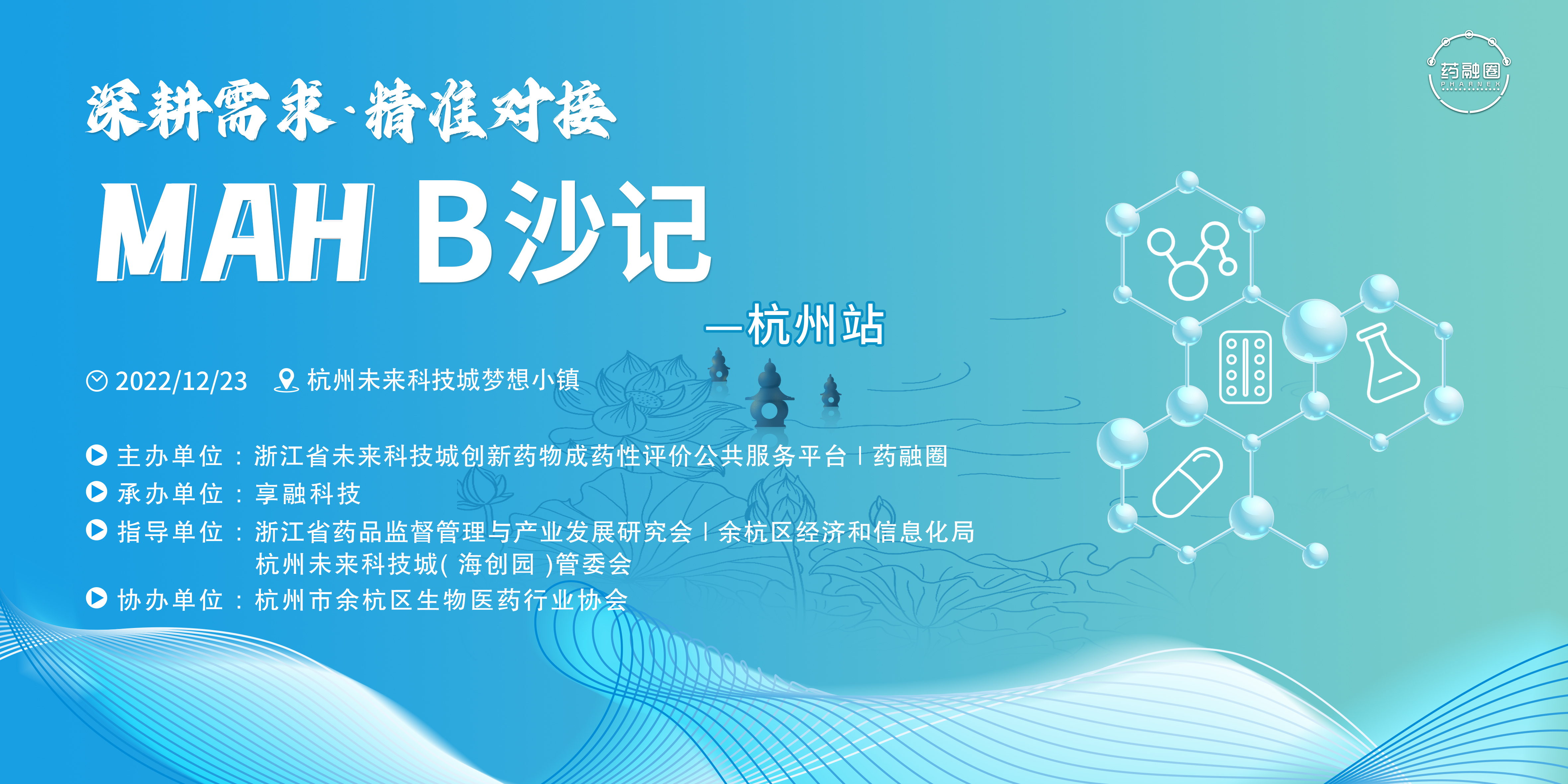 药融圈
PHARNEX

深耕需求·精准对接

MAH B沙记

—杭州站

2022/12/23 杭州未来科技城梦想小镇

主办单位：浙江省未来科技城创新药物成药性评价公共服务平台 | 药融圈
承办单位：享融科技
指导单位：浙江省药品监督管理与产业发展研究会 | 余杭区经济和信息化局
杭州未来科技城( 海创园 )管委会
协办单位：杭州市余杭区生物医药行业协会